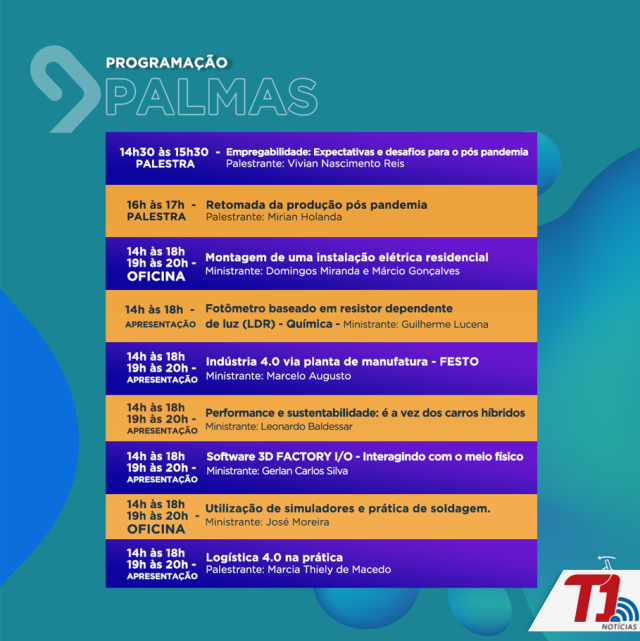 PROGRAMAÇÃO
PALMAS

14h30 às 15h30 - PALESTRA
Empregabilidade: Expectativas e desafios para o pós pandemia
Palestrante: Vivian Nascimento Reis

16h às 17h - PALESTRA
Retomada da produção pós pandemia
Palestrante: Mirian Holanda

14h às 18h
19h às 20h - OFICINA
Montagem de uma instalação elétrica residencial
Ministrante: Domingos Miranda e Márcio Gonçalves

14h às 18h - APRESENTAÇÃO
Fotômetro baseado em resistor dependente de luz (LDR) - Química - Ministrante: Guilherme Lucena

14h às 18h
19h às 20h - APRESENTAÇÃO
Indústria 4.0 via planta de manufatura - FESTO
Ministrante: Marcelo Augusto

14h às 18h
19h às 20h - APRESENTAÇÃO
Performance e sustentabilidade: é a vez dos carros híbridos
Ministrante: Leonardo Baldessar

14h às 18h
19h às 20h - APRESENTAÇÃO
Software 3D FACTORY I/O - Interagindo com o meio físico
Ministrante: Gerlan Carlos Silva

14h às 18h
19h às 20h - OFICINA
Utilização de simuladores e prática de soldagem.
Ministrante: José Moreira

14h às 18h
19h às 20h - APRESENTAÇÃO
Logística 4.0 na prática
Palestrante: Marcia Thiely de Macedo

T1 NOTÍCIAS